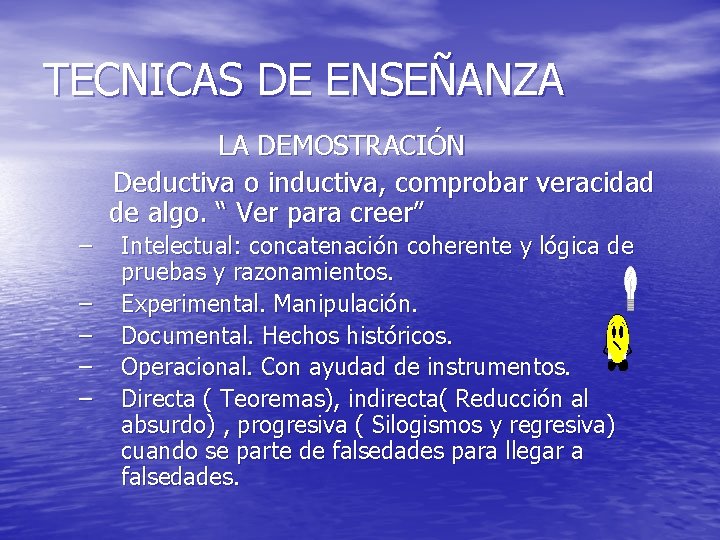 TECNICAS DE ENSEÑANZA

LA DEMOSTRACIÓN

Deductiva o inductiva, comprobar veracidad de algo. “ Ver para creer”

– Intelectual: concatenación coherente y lógica de pruebas y razonamientos.
– Experimental. Manipulación.
– Documental. Hechos históricos.
– Operacional. Con ayudad de instrumentos.
– Directa ( Teoremas), indirecta( Reducción al absurdo) , progresiva ( Silogismos y regresiva) cuando se parte de falsedades para llegar a falsedades.